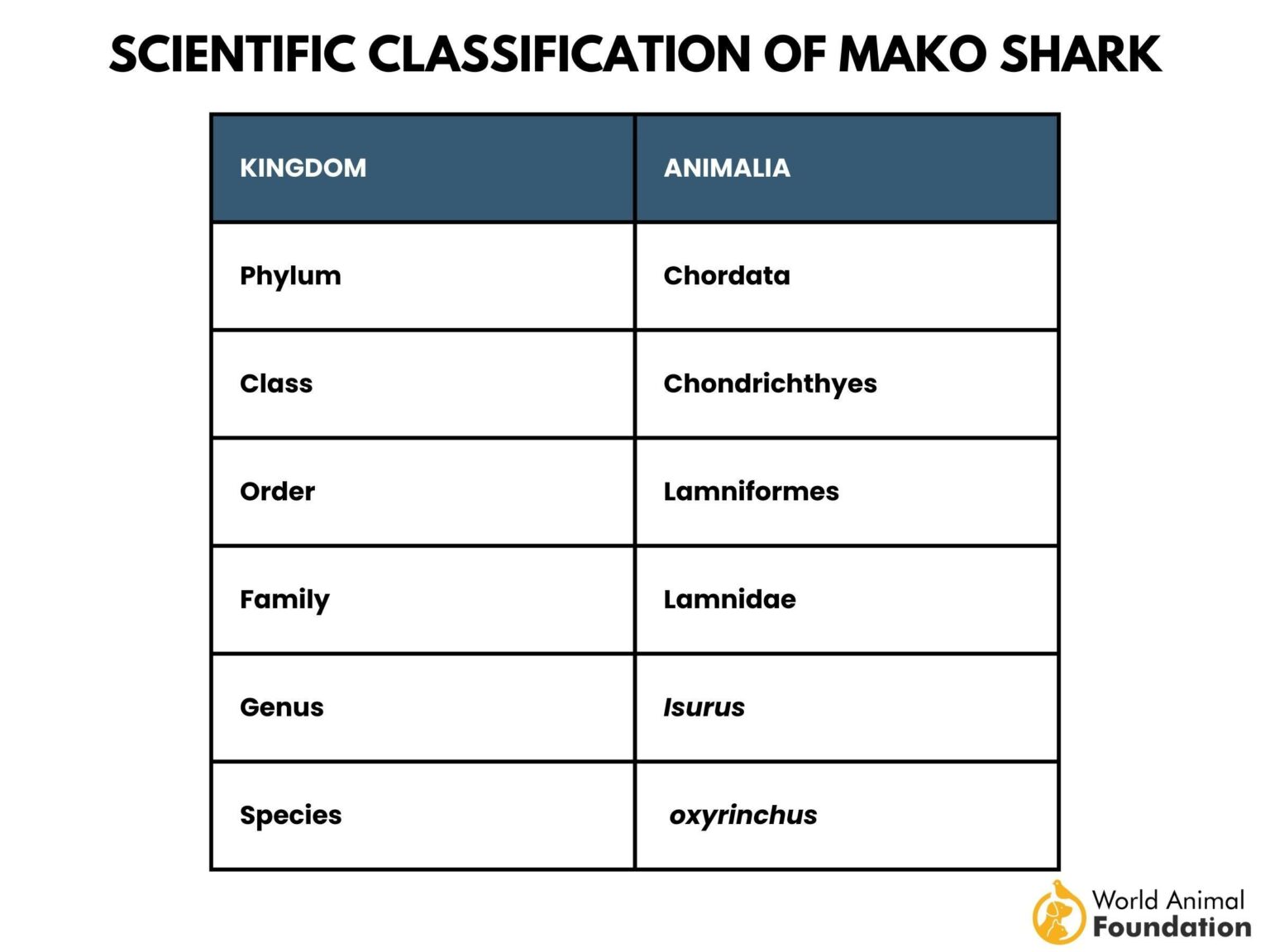 SCIENTIFIC CLASSIFICATION OF MAKO SHARK

| KINGDOM | ANIMALIA |
|---|---|
| Phylum | Chordata |
| Class | Chondrichthyes |
| Order | Lamniformes |
| Family | Lamnidae |
| Genus | Isurus |
| Species | oxyrinchus |

World Animal Foundation